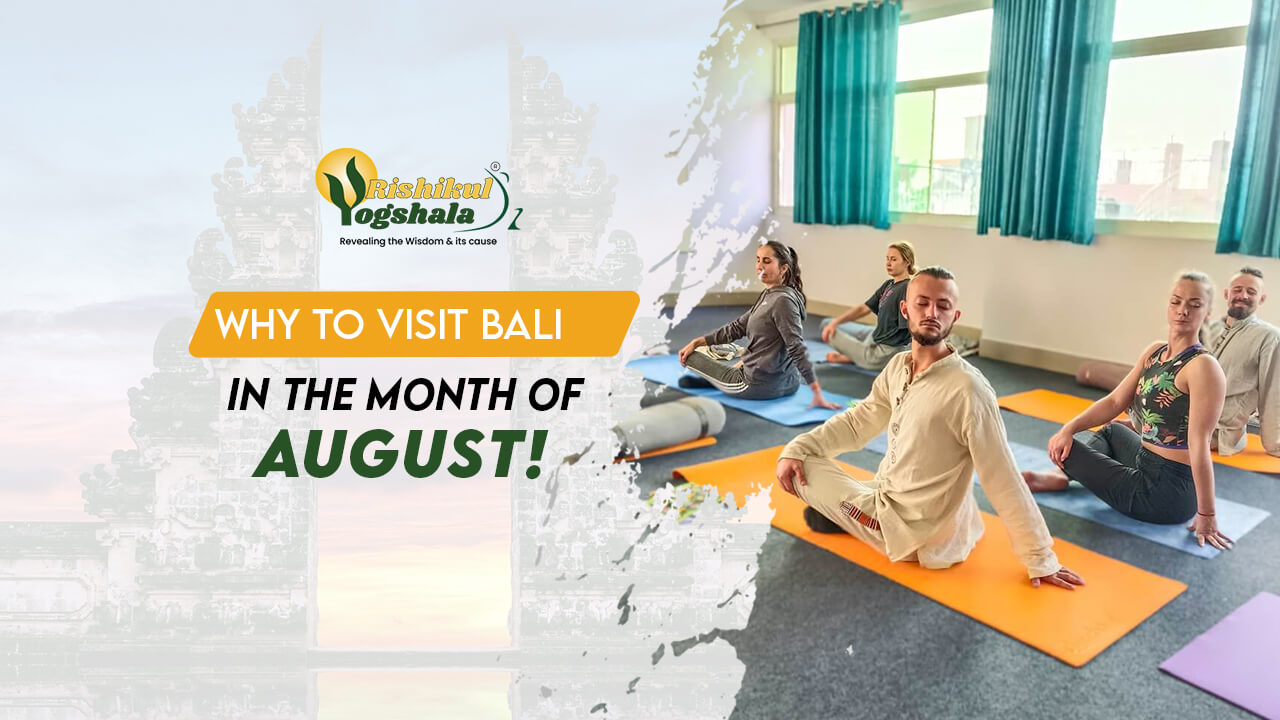 Rishikul Yogshala ®
Revealing the Wisdom & its cause

WHY TO VISIT BALI
IN THE MONTH OF
AUGUST!